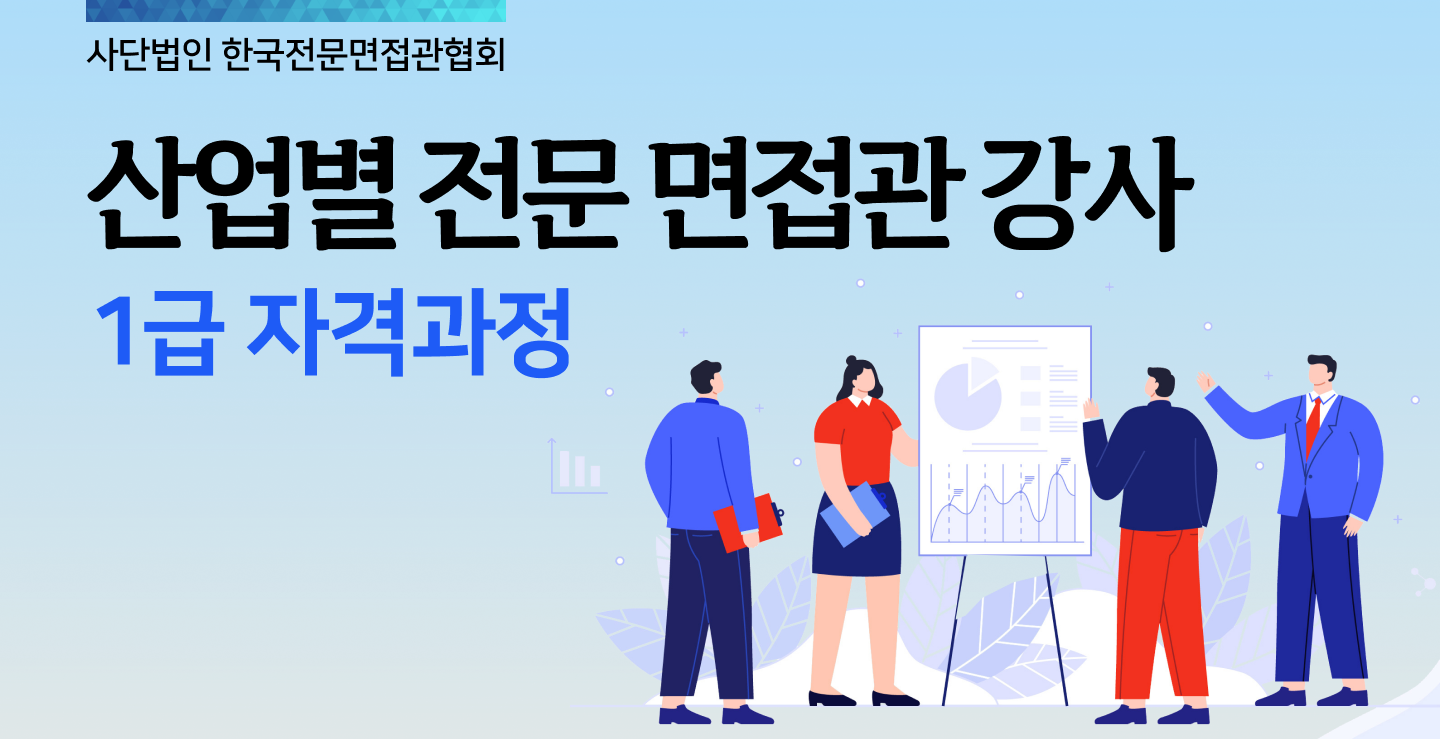 사단법인 한국전문면접관협회

산업별 전문 면접관 강사

1급 자격과정